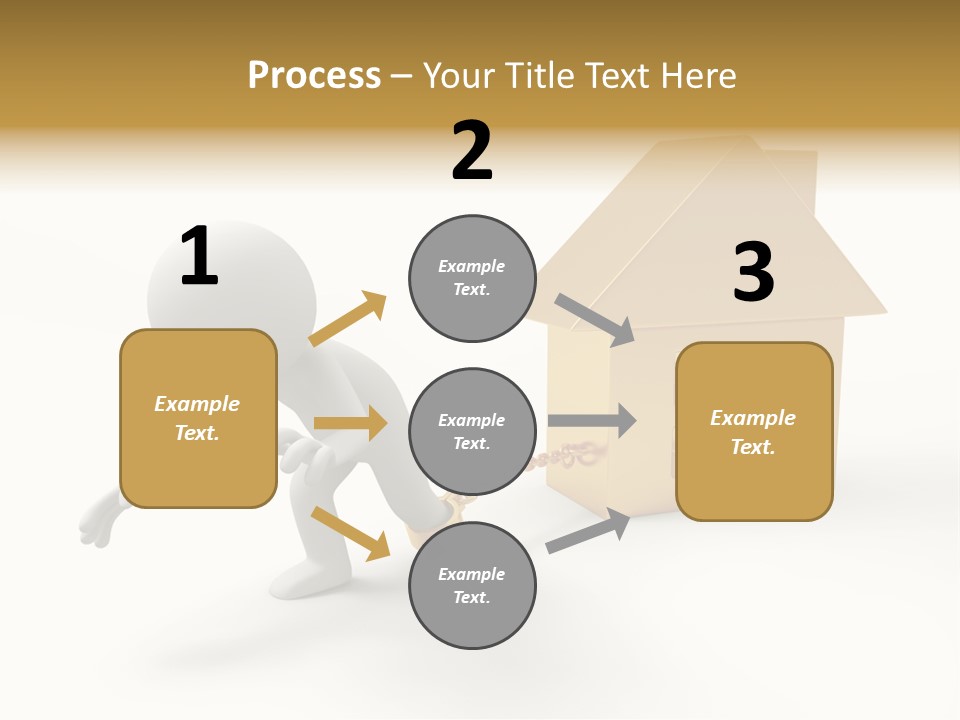 Process – Your Title Text Here

1

Example Text.

2

Example Text.

Example Text.

Example Text.

3

Example Text.